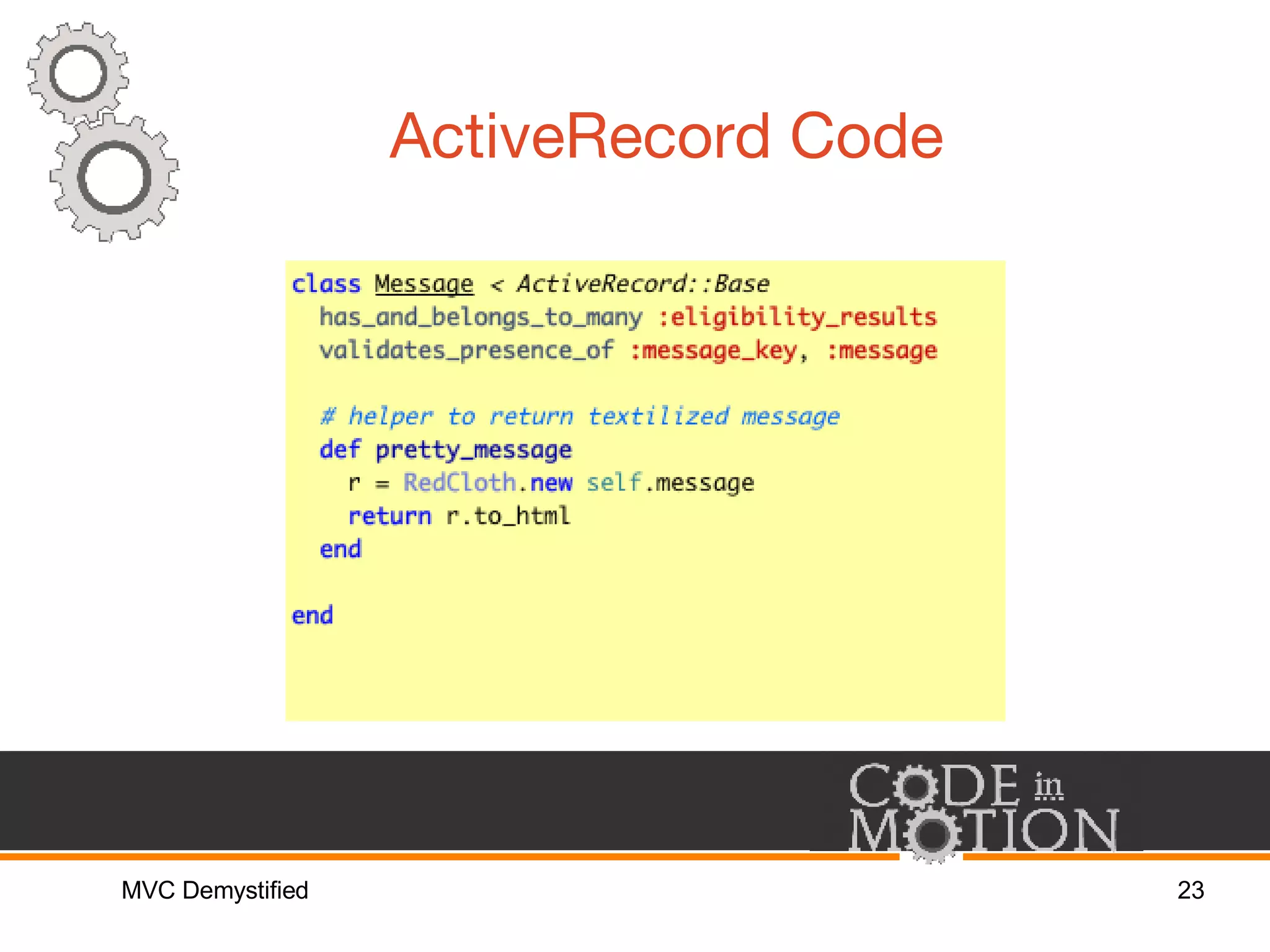 ActiveRecord Code

class Message < ActiveRecord::Base
  has_and_belongs_to_many :eligibility_results
  validates_presence_of :message_key, :message

  # helper to return textilized message
  def pretty_message
    r = RedCloth.new self.message
    return r.to_html
  end

end

CODE in MOTION

MVC Demystified

23